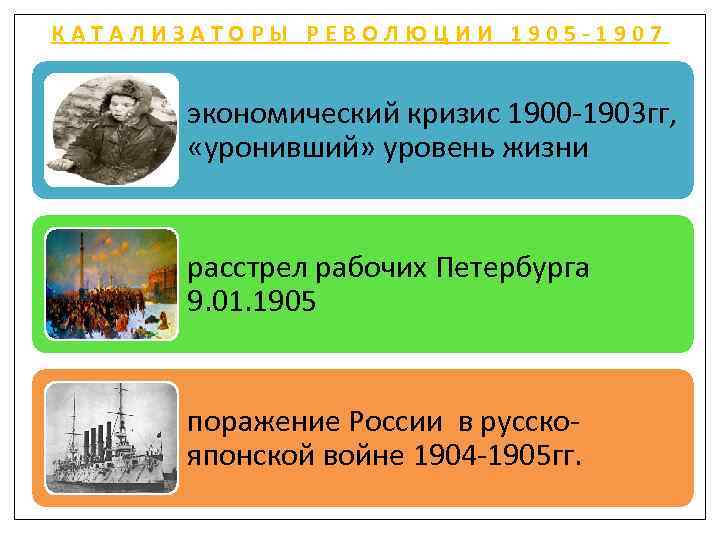 КАТАЛИЗАТОРЫ РЕВОЛЮЦИИ 1905-1907

экономический кризис 1900-1903гг, «уронивший» уровень жизни

расстрел рабочих Петербурга 9.01.1905

поражение России в русско-японской войне 1904-1905гг.